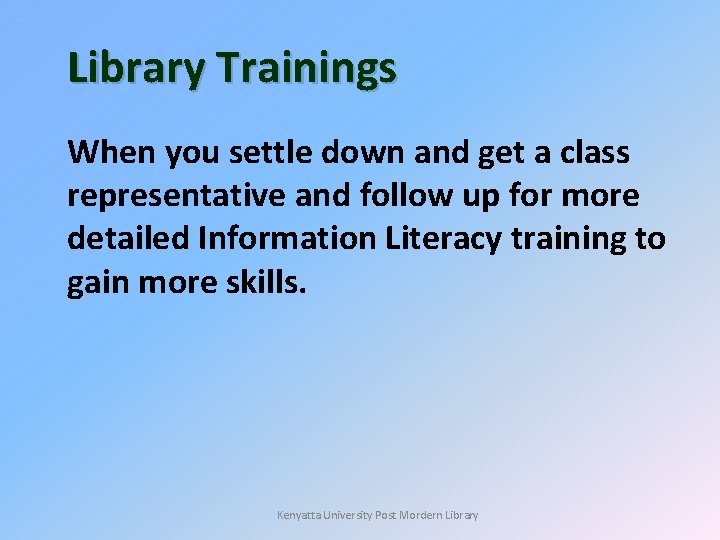 Library Trainings

When you settle down and get a class representative and follow up for more detailed Information Literacy training to gain more skills.

Kenyatta University Post Mordern Library